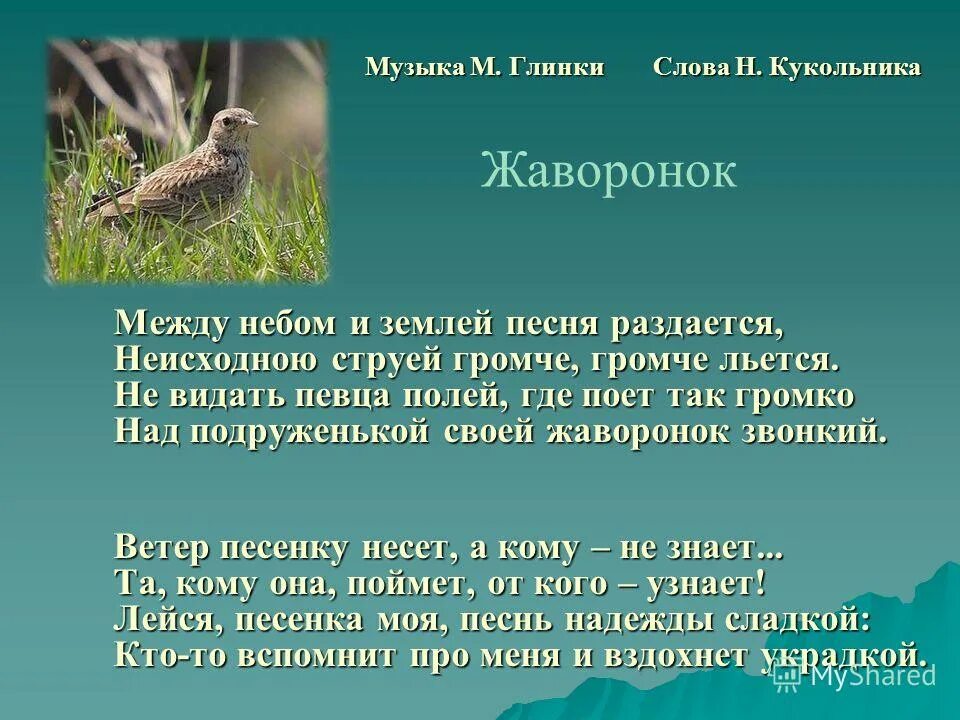 Музыка М. Глинки Слова Н. Кукольника

Жаворонок

Между небом и землей песня раздается,
Неисходною струей громче, громче льется.
Не видать певца полей, где поет так громко
Над подруженькой своей жаворонок звонкий.

Ветер песенку несет, а кому – не знает...
Та, кому она, поймет, от кого – узнает!
Лейся, песенка моя, песнь надежды сладкой:
Кто-то вспомнит про меня и вздохнет украдкой.

MyShared